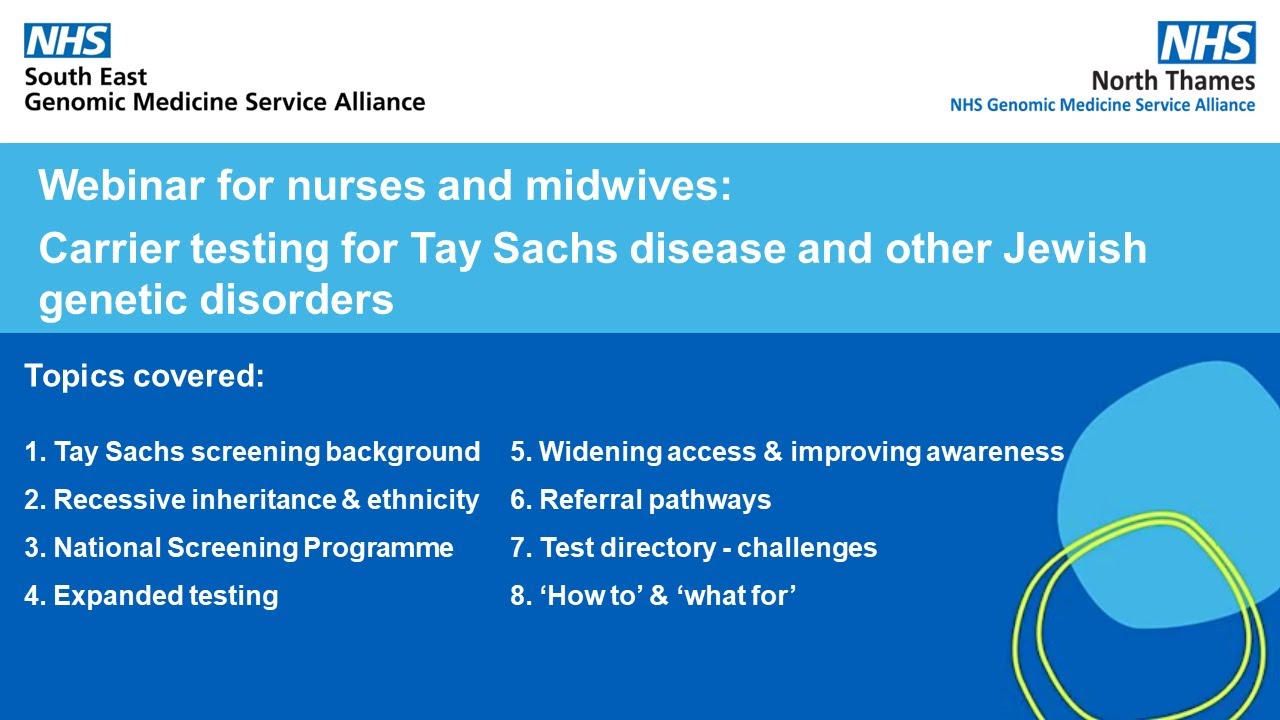 NHS
South East
Genomic Medicine Service Alliance

NHS
North Thames
NHS Genomic Medicine Service Alliance

Webinar for nurses and midwives:

Carrier testing for Tay Sachs disease and other Jewish genetic disorders

Topics covered:

1. Tay Sachs screening background
2. Recessive inheritance & ethnicity
3. National Screening Programme
4. Expanded testing

5. Widening access & improving awareness
6. Referral pathways
7. Test directory - challenges
8. ‘How to’ & ‘what for’